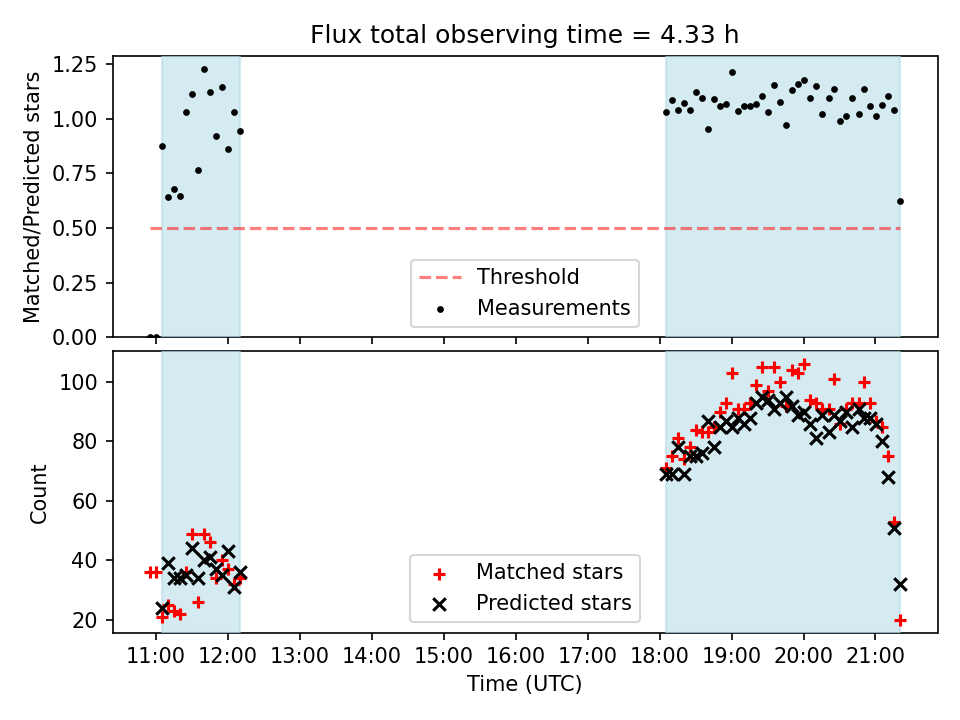 Flux total observing time = 4.33 h

Matched/Predicted stars

1.25
1.00
0.75
0.50
0.25
0.00

Threshold
Measurements

Count

100
80
60
40
20

Matched stars
Predicted stars

11:00 12:00 13:00 14:00 15:00 16:00 17:00 18:00 19:00 20:00 21:00

Time (UTC)